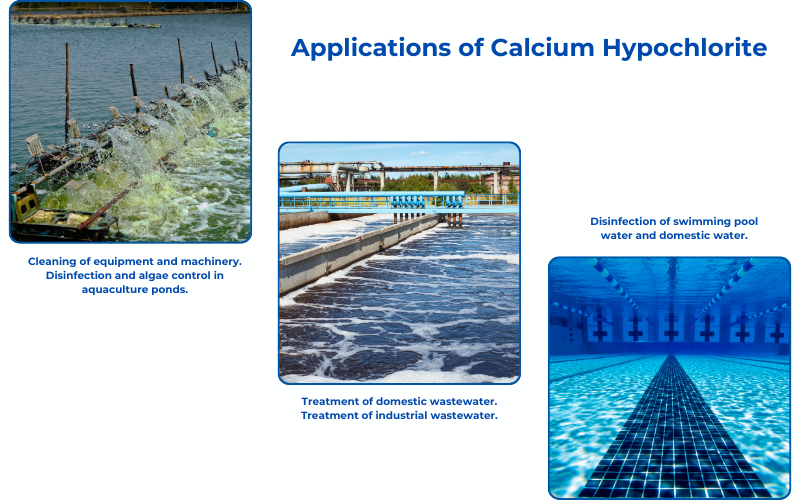 Applications of Calcium Hypochlorite

Cleaning of equipment and machinery. Disinfection and algae control in aquaculture ponds.

Treatment of domestic wastewater. Treatment of industrial wastewater.

Disinfection of swimming pool water and domestic water.